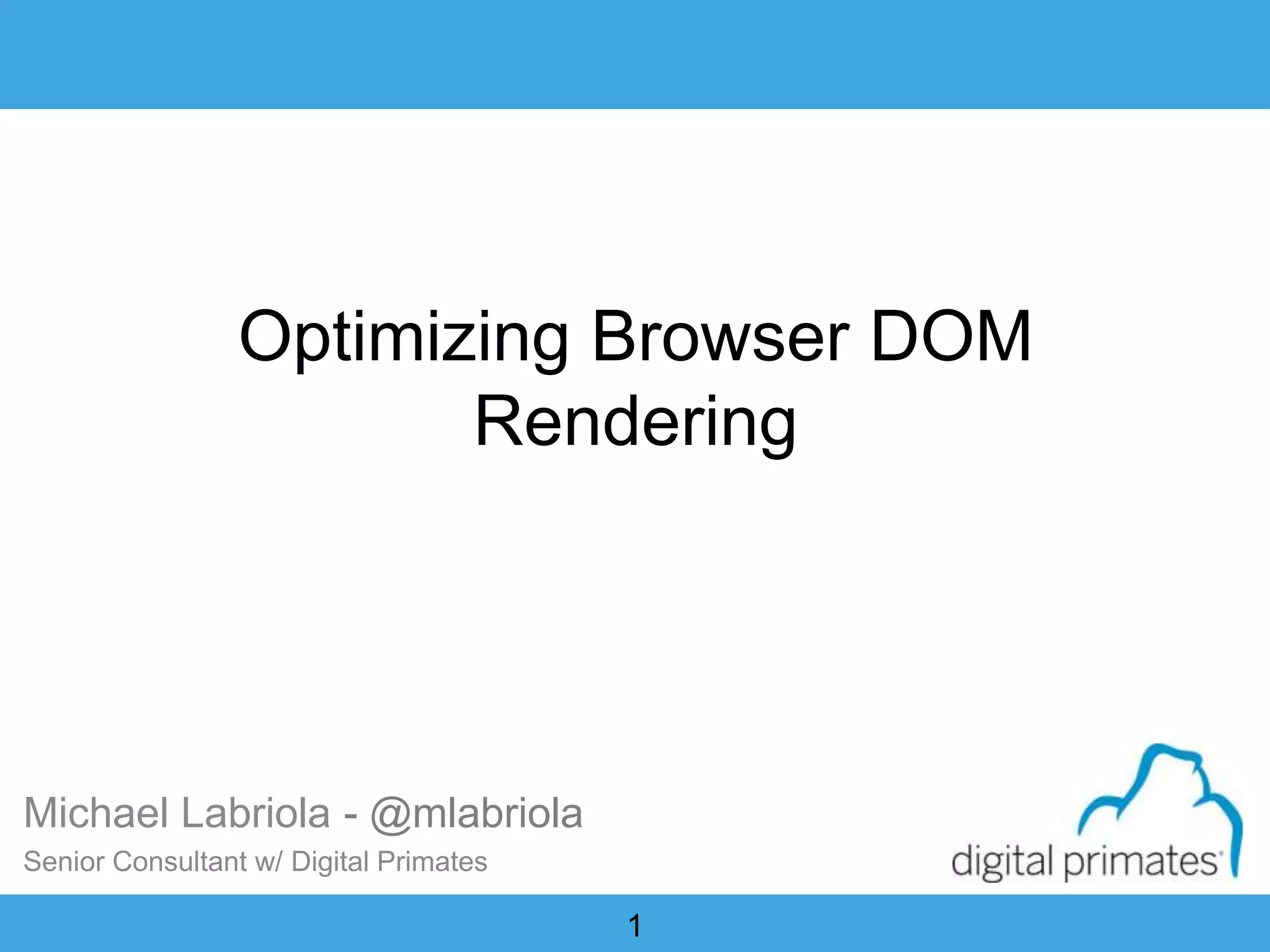 Optimizing Browser DOM Rendering

Michael Labriola - @mlabriola
Senior Consultant w/ Digital Primates

digital primates

1